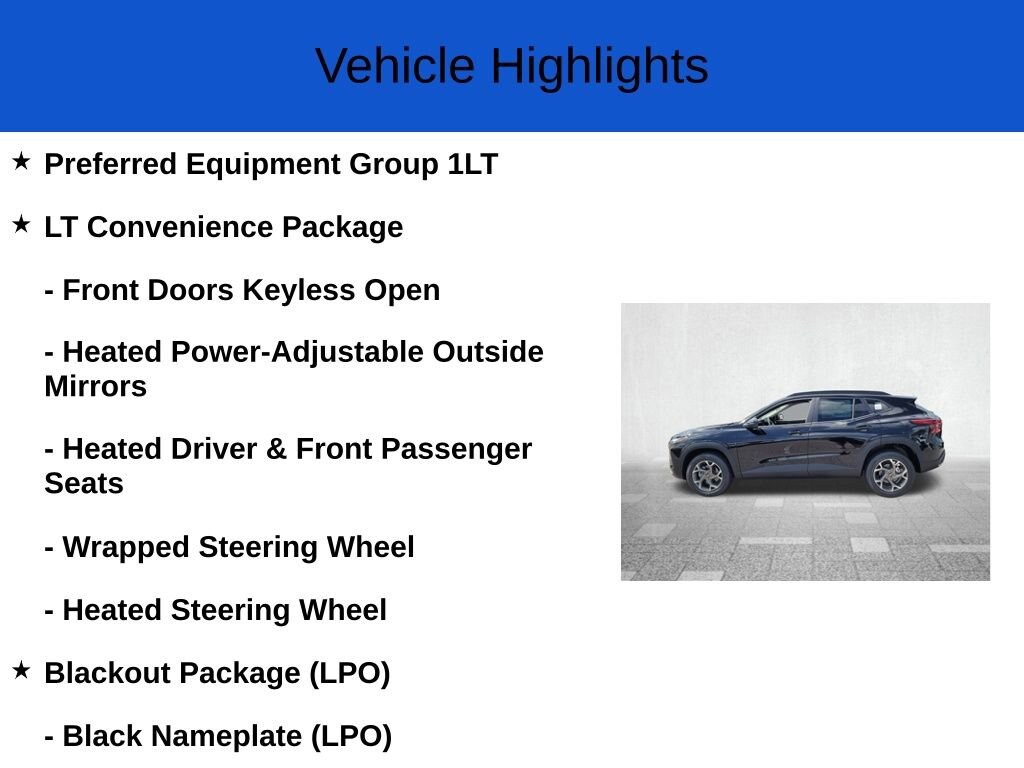 Vehicle Highlights

★ Preferred Equipment Group 1LT

★ LT Convenience Package

- Front Doors Keyless Open

- Heated Power-Adjustable Outside Mirrors

- Heated Driver & Front Passenger Seats

- Wrapped Steering Wheel

- Heated Steering Wheel

★ Blackout Package (LPO)

- Black Nameplate (LPO)